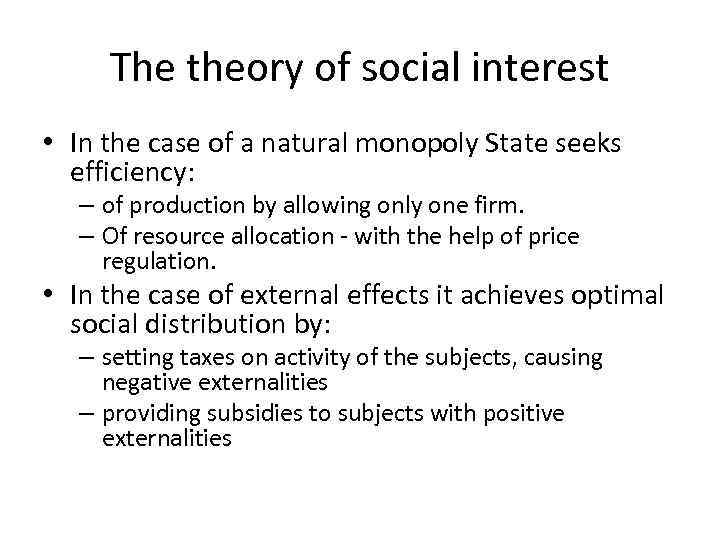 The theory of social interest

• In the case of a natural monopoly State seeks efficiency:
– of production by allowing only one firm.
– Of resource allocation - with the help of price regulation.

• In the case of external effects it achieves optimal social distribution by:
– setting taxes on activity of the subjects, causing negative externalities
– providing subsidies to subjects with positive externalities